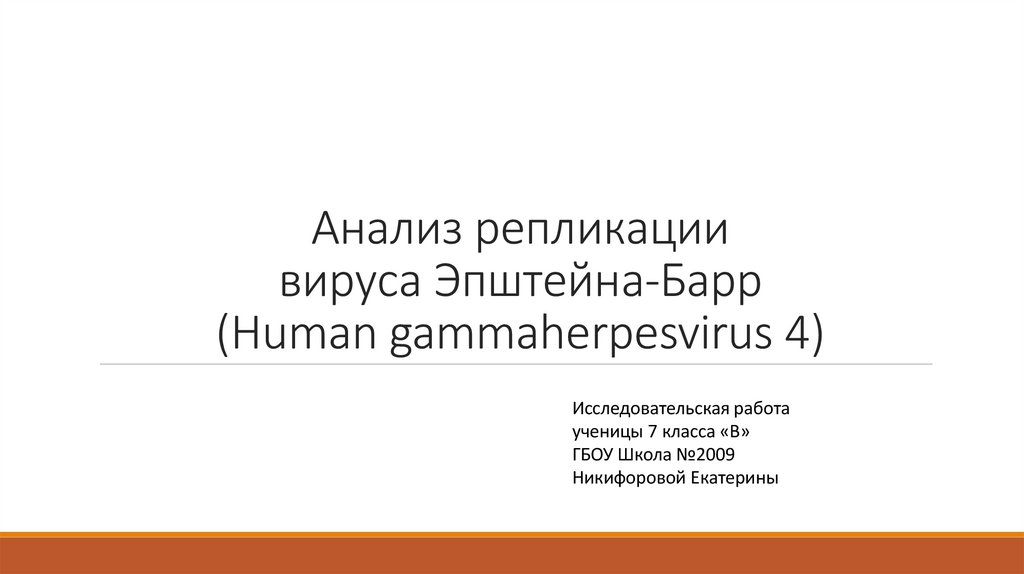 Анализ репликации вируса Эпштейна-Барр (Human gammaherpesvirus 4)

Исследовательская работа
ученицы 7 класса «В»
ГБОУ Школа №2009
Никифоровой Екатерины